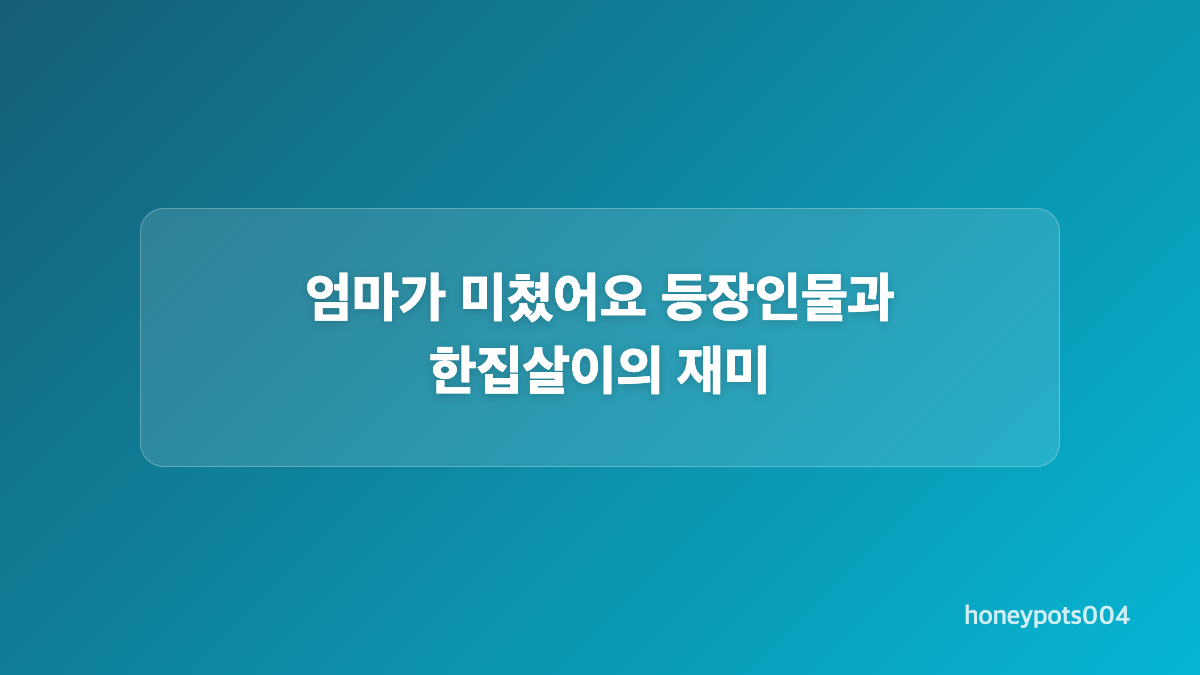 엄마가 미쳤어요 등장인물과 한집살이의 재미

honeypots004